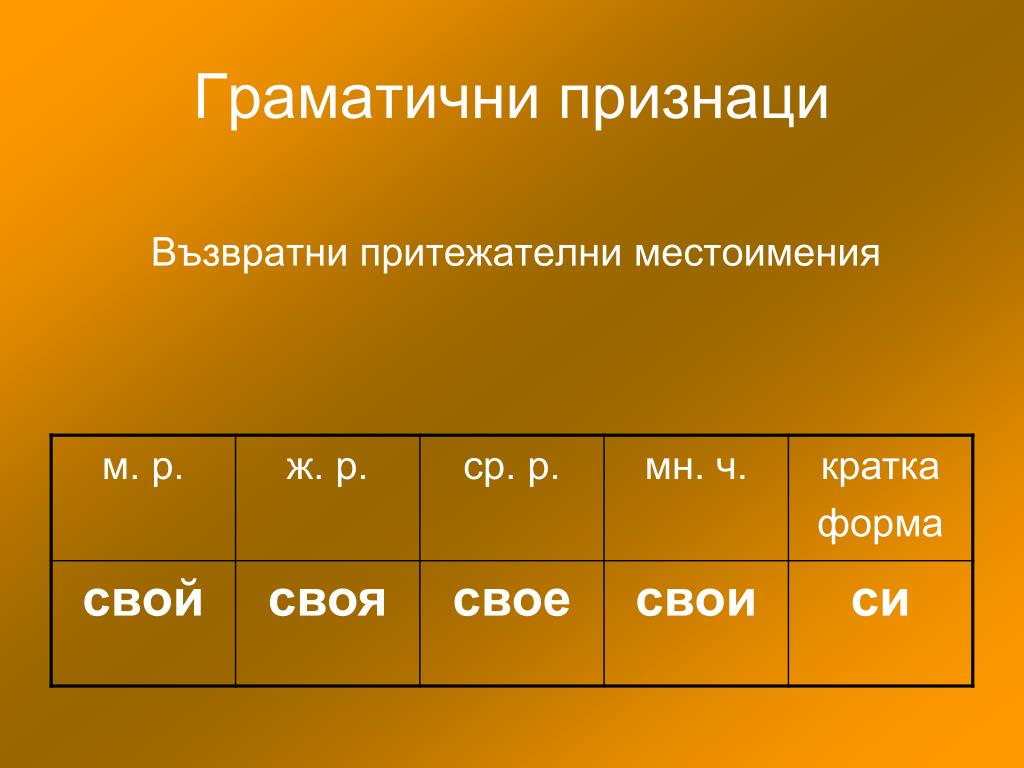 Граматични признаци

Възвратни притежателни местоимения

| м. р. | ж. р. | ср. р. | мн. ч. | кратка форма |
|---|---|---|---|---|
| свой | своя | свое | свои | си |